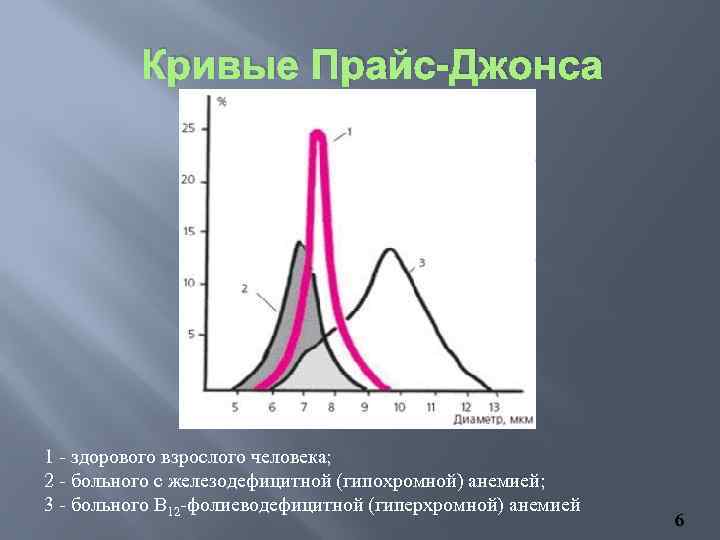 Кривые Прайс-Джонса

%
25
20
15
10
5
1
2
3
5 6 7 8 9 10 11 12 13
Диаметр, мкм

1 - здорового взрослого человека;
2 - больного с железодефицитной (гипохромной) анемией;
3 - больного $B_{12}$-фолиеводефицитной (гиперхромной) анемией

6